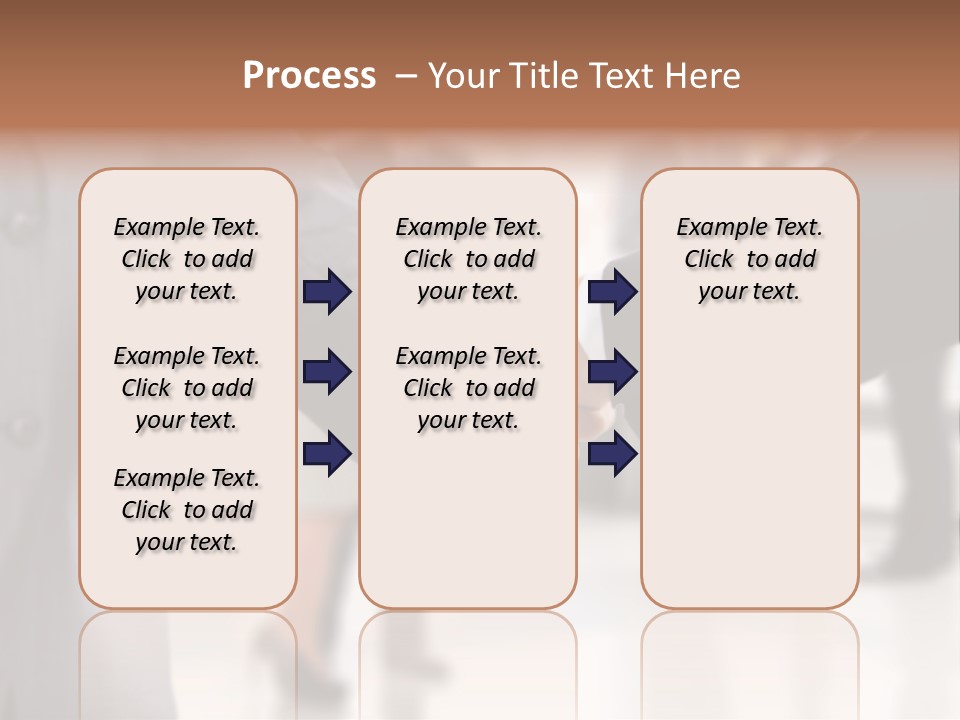 Process – Your Title Text Here

Example Text. Click to add your text.

Example Text. Click to add your text.

Example Text. Click to add your text.

Example Text. Click to add your text.

Example Text. Click to add your text.

Example Text. Click to add your text.